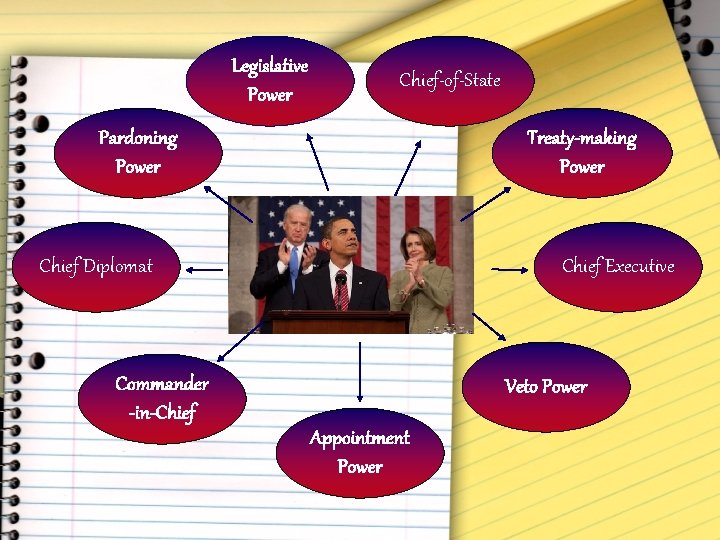 Legislative Power

Chief-of-State

Pardoning Power

Treaty-making Power

Chief Diplomat

Chief Executive

Commander -in-Chief

Veto Power

Appointment Power